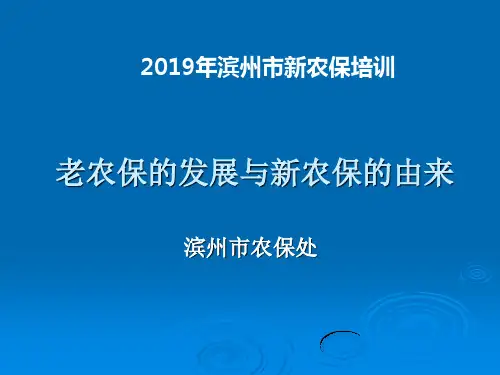 2019年滨州市新农保培训

老农保的发展与新农保的由来

滨州市农保处